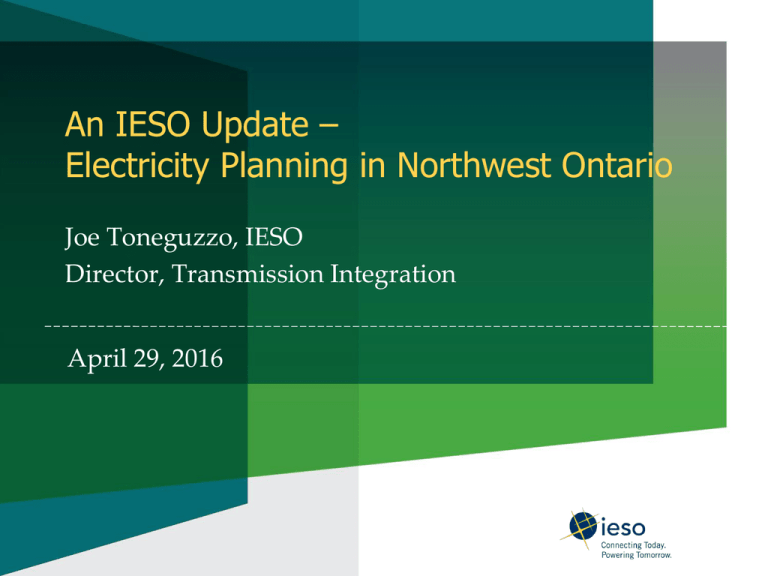 An IESO Update –
Electricity Planning in Northwest Ontario

Joe Toneguzzo, IESO
Director, Transmission Integration

April 29, 2016

ieso
Connecting Today.
Powering Tomorrow.